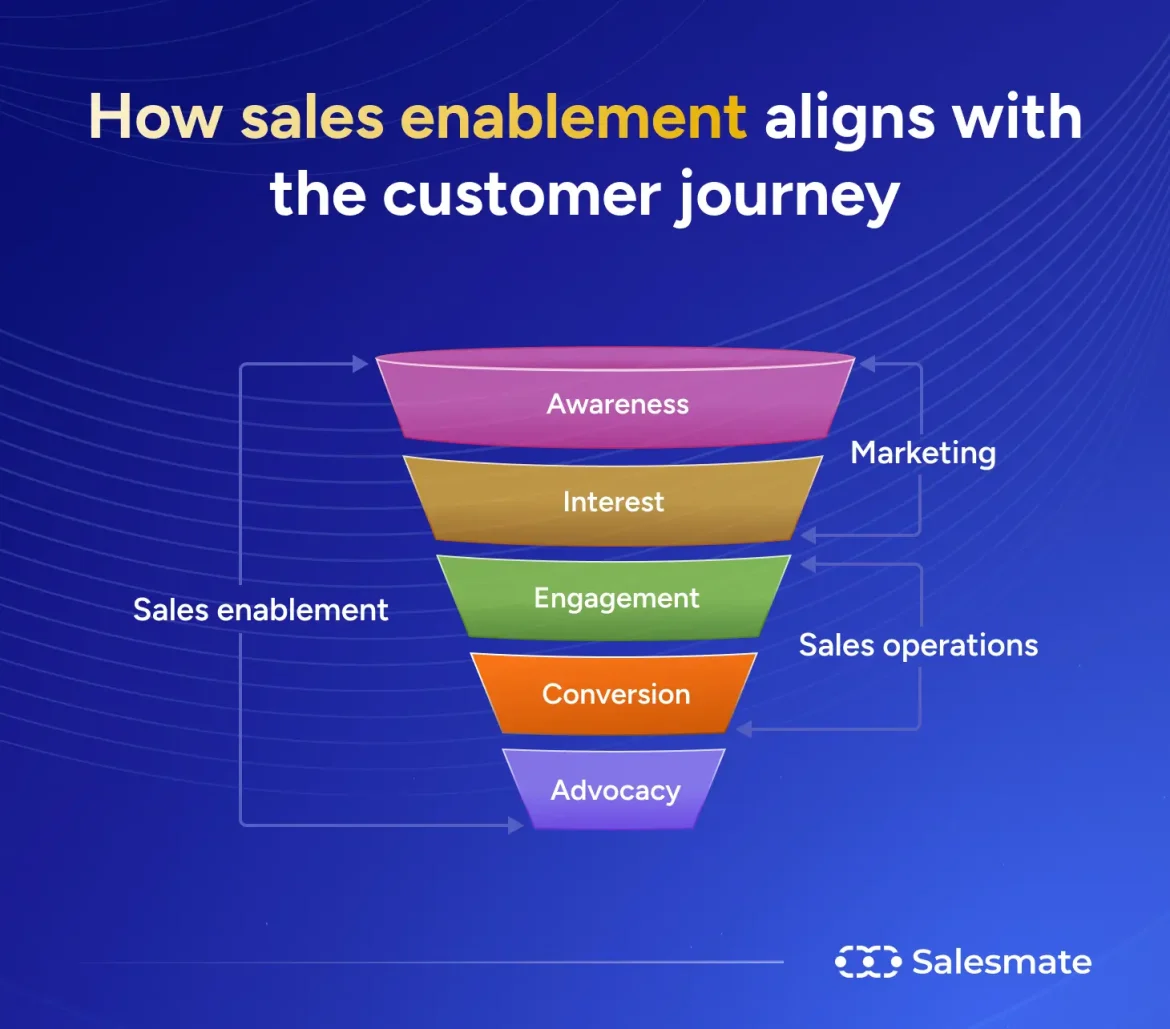 How sales enablement aligns with the customer journey

Awareness
Interest
Engagement
Conversion
Advocacy

Sales enablement

Marketing

Sales operations

Salesmate